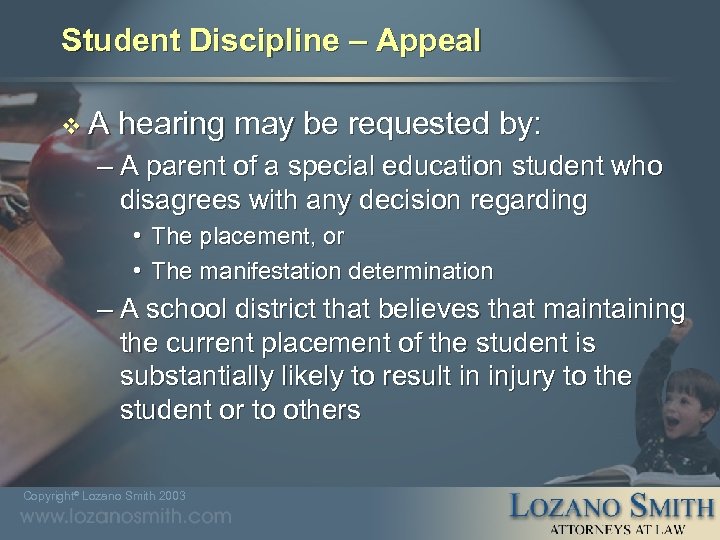 Student Discipline – Appeal

❖ A hearing may be requested by:

– A parent of a special education student who disagrees with any decision regarding

• The placement, or

• The manifestation determination

– A school district that believes that maintaining the current placement of the student is substantially likely to result in injury to the student or to others

Copyright© Lozano Smith 2003
www.lozanosmith.com

LOZANO SMITH
ATTORNEYS AT LAW